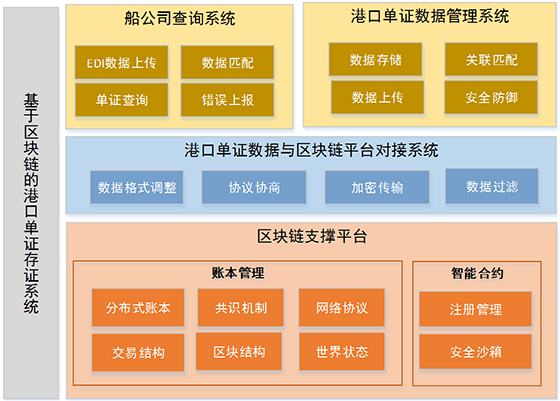 基于区块链的港口单证存证系统

船公司查询系统

EDI数据上传

数据匹配

单证查询

错误上报

港口单证数据管理系统

数据存储

关联匹配

数据上传

安全防御

港口单证数据与区块链平台对接系统

数据格式调整

协议协商

加密传输

数据过滤

区块链支撑平台

账本管理

分布式账本

共识机制

网络协议

交易结构

区块结构

世界状态

智能合约

注册管理

安全沙箱